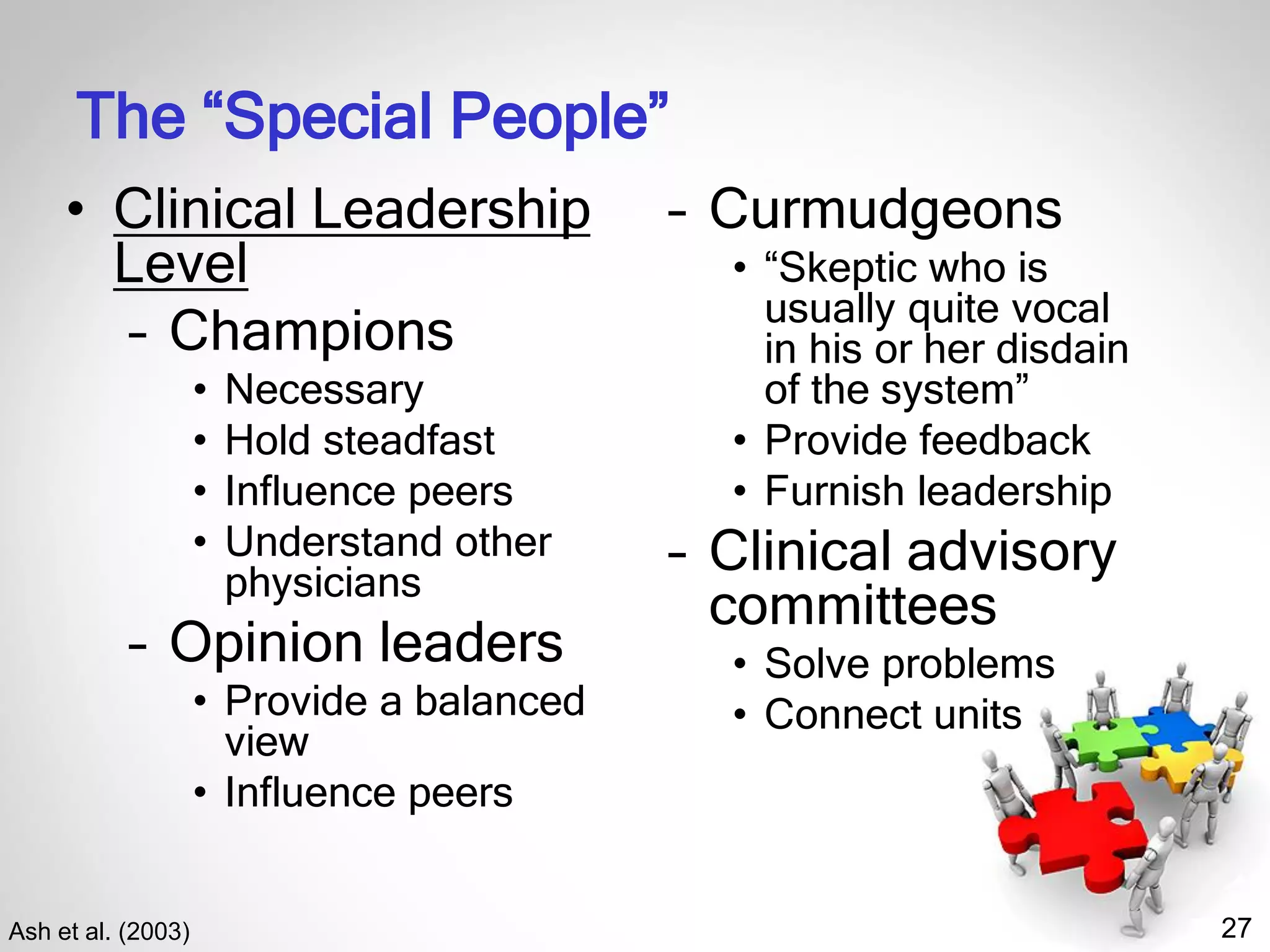 The “Special People”

• Clinical Leadership Level
– Champions
• Necessary
• Hold steadfast
• Influence peers
• Understand other physicians
– Opinion leaders
• Provide a balanced view
• Influence peers

– Curmudgeons
• “Skeptic who is usually quite vocal in his or her disdain of the system”
• Provide feedback
• Furnish leadership
– Clinical advisory committees
• Solve problems
• Connect units

Ash et al. (2003)

27